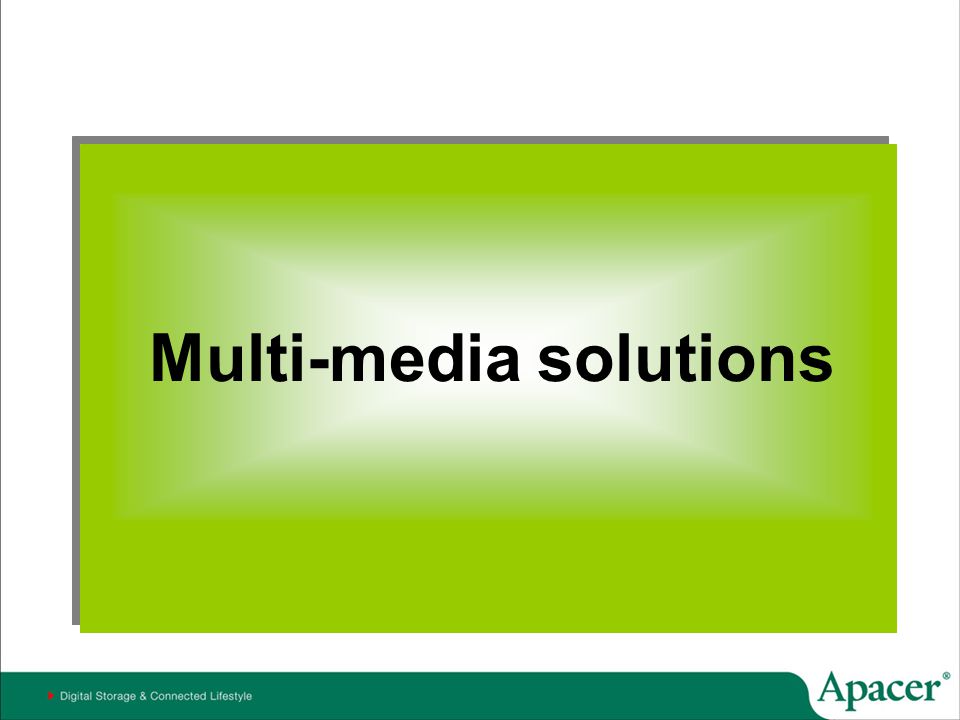 Multi-media solutions

Digital Storage & Connected Lifestyle

Apacer®